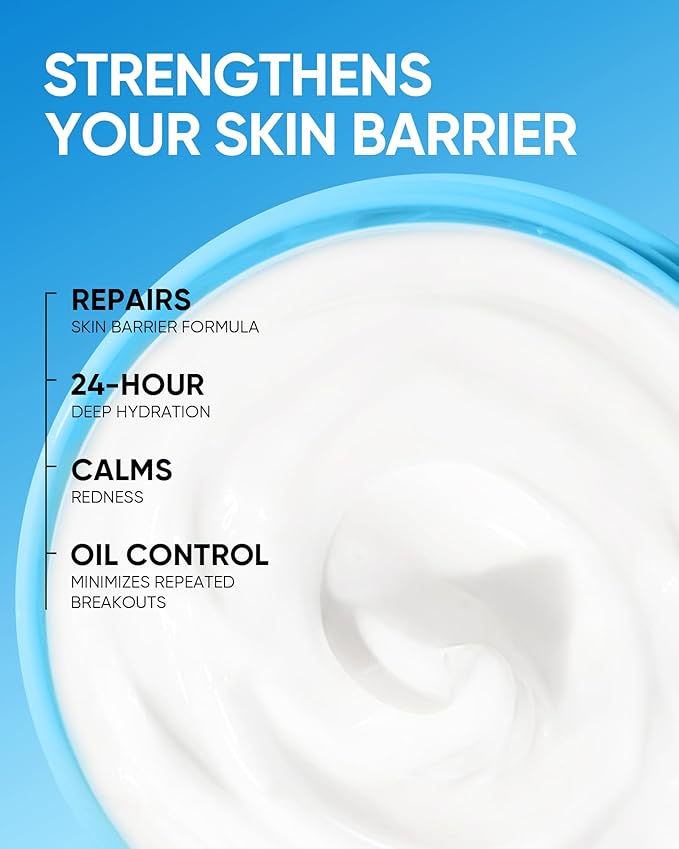 STRENGTHENS YOUR SKIN BARRIER

REPAIRS
SKIN BARRIER FORMULA

24-HOUR
DEEP HYDRATION

CALMS
REDNESS

OIL CONTROL
MINIMIZES REPEATED BREAKOUTS